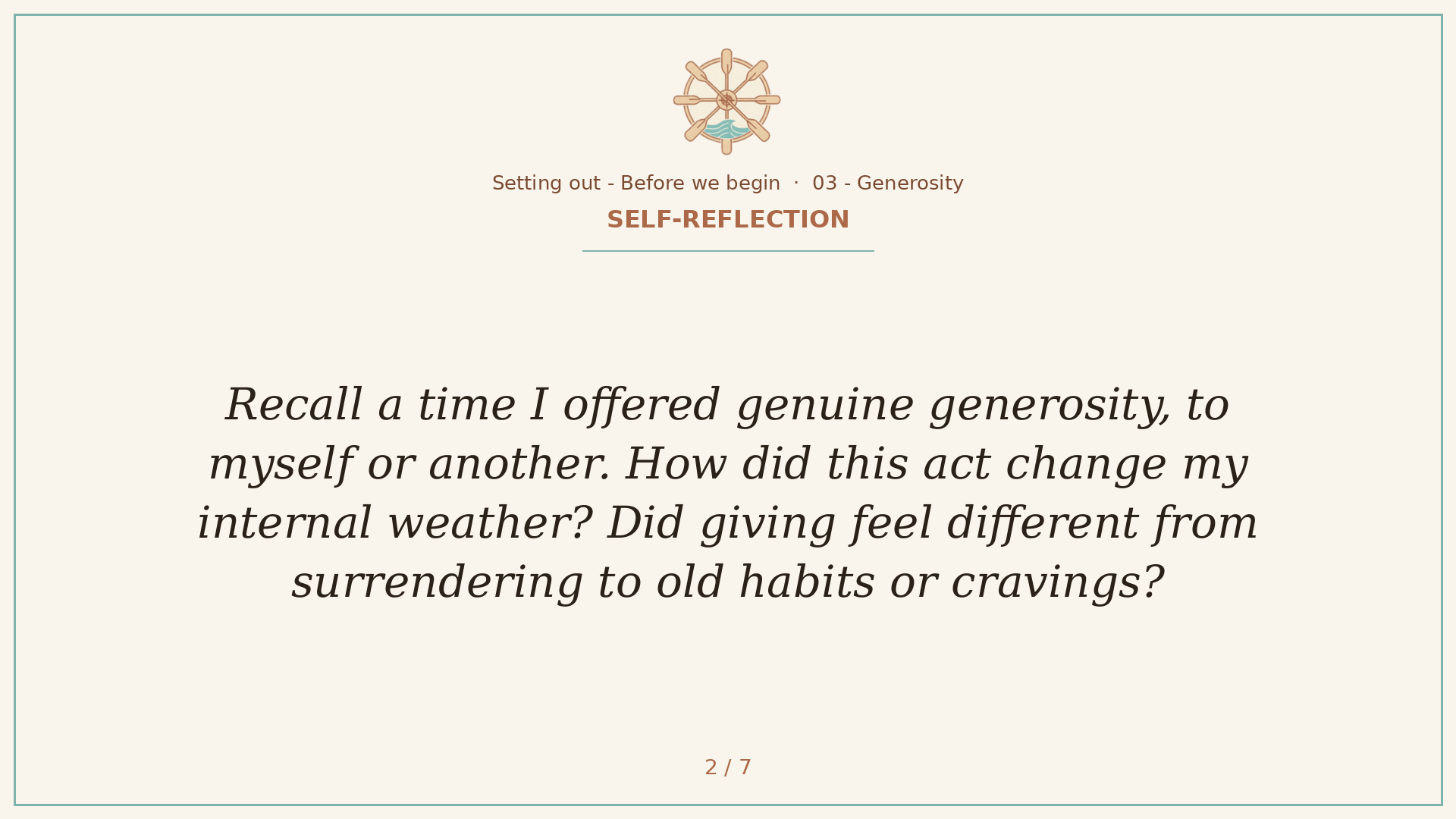 Setting out - Before we begin · 03 - Generosity

SELF-REFLECTION

Recall a time I offered genuine generosity, to myself or another. How did this act change my internal weather? Did giving feel different from surrendering to old habits or cravings?

2 / 7